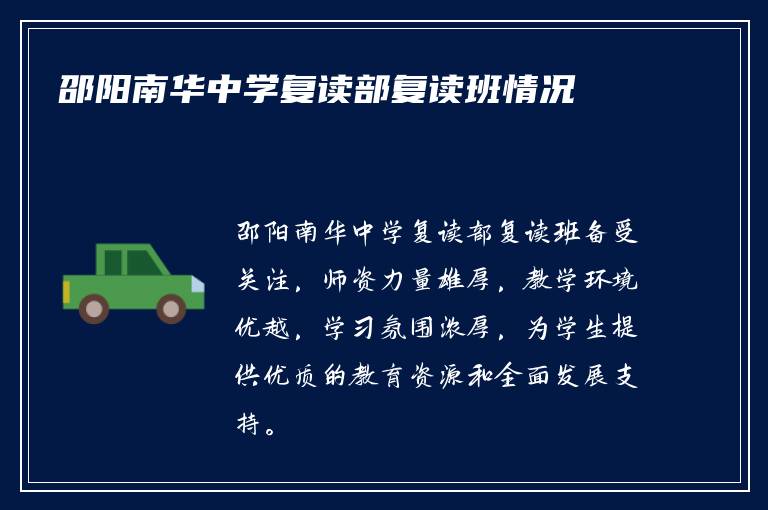 邵阳南华中学复读部复读班情况

邵阳南华中学复读部复读班备受关注，师资力量雄厚，教学环境优越，学习氛围浓厚，为学生提供优质的教育资源和全面发展支持。